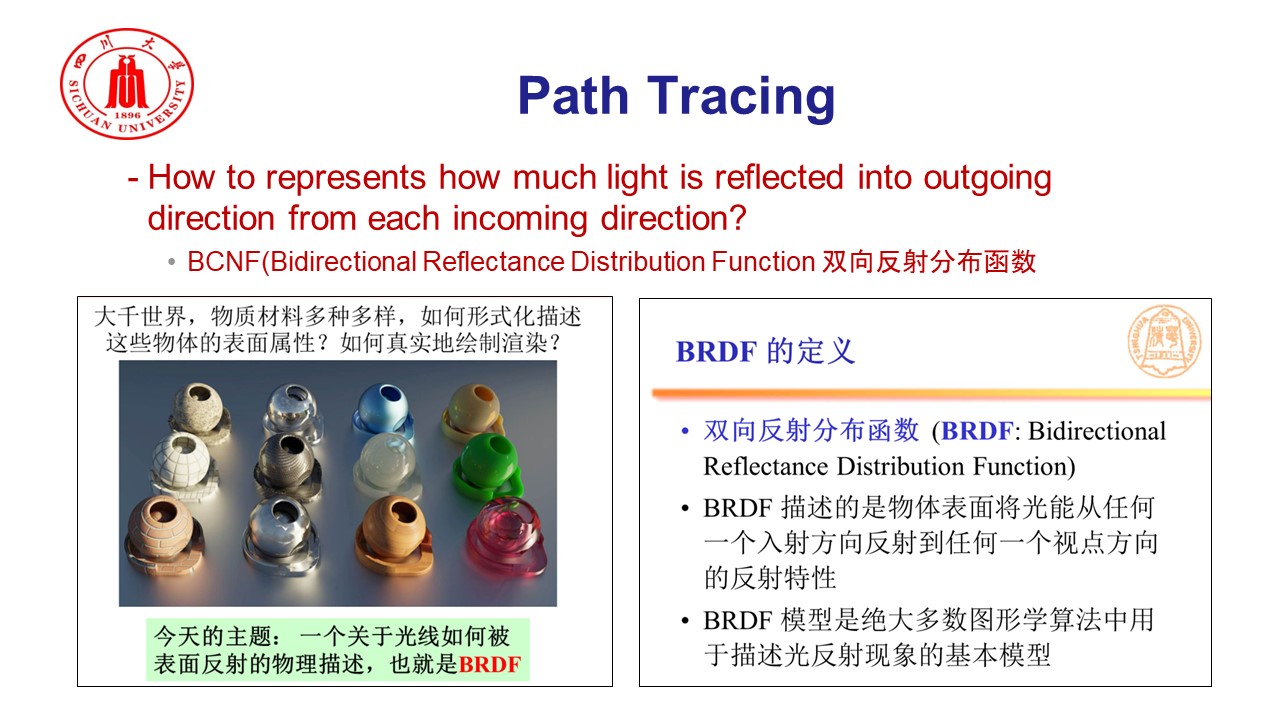 四川大学
1896
SICHUAN UNIVERSITY

Path Tracing

- How to represents how much light is reflected into outgoing direction from each incoming direction?

• BCNF(Bidirectional Reflectance Distribution Function 双向反射分布函数

大千世界，物质材料多种多样，如何形式化描述这些物体的表面属性？如何真实地绘制渲染？

今天的主题： 一个关于光线如何被表面反射的物理描述，也就是BRDF

BRDF 的定义

• 双向反射分布函数 (BRDF: Bidirectional Reflectance Distribution Function)

• BRDF 描述的是物体表面将光能从任何一个入射方向反射到任何一个视点方向的反射特性

• BRDF 模型是绝大多数图形学算法中用于描述光反射现象的基本模型